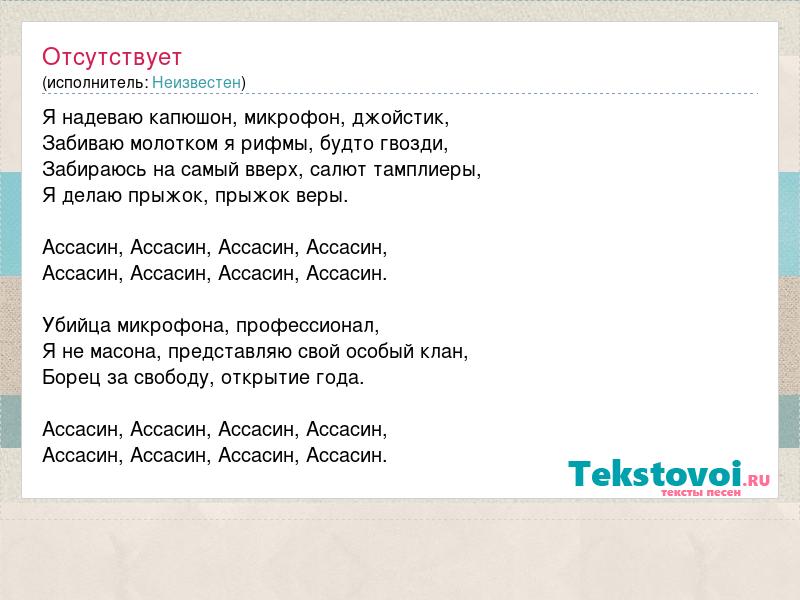 Отсутствует
(исполнитель: Неизвестен)

Я надеваю капюшон, микрофон, джойстик,
Забиваю молотком я рифмы, будто гвозди,
Забираюсь на самый вверх, салют тамплиеры,
Я делаю прыжок, прыжок веры.

Ассасин, Ассасин, Ассасин, Ассасин,
Ассасин, Ассасин, Ассасин, Ассасин.

Убийца микрофона, профессионал,
Я не масона, представляю свой особый клан,
Борец за свободу, открытие года.

Ассасин, Ассасин, Ассасин, Ассасин,
Ассасин, Ассасин, Ассасин, Ассасин.

Tekstovoi.RU
тексты песен